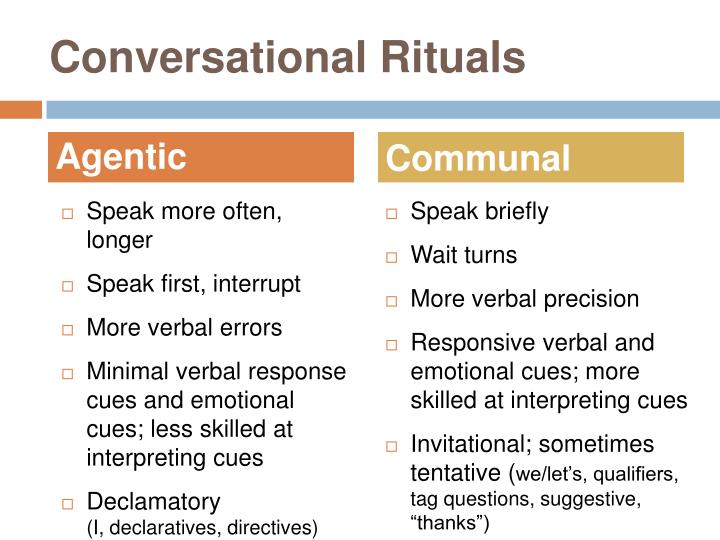 Conversational Rituals

Agentic

□ Speak more often, longer

□ Speak first, interrupt

□ More verbal errors

□ Minimal verbal response cues and emotional cues; less skilled at interpreting cues

□ Declamatory (I, declaratives, directives)

Communal

□ Speak briefly

□ Wait turns

□ More verbal precision

□ Responsive verbal and emotional cues; more skilled at interpreting cues

□ Invitational; sometimes tentative (we/let's, qualifiers, tag questions, suggestive, "thanks")